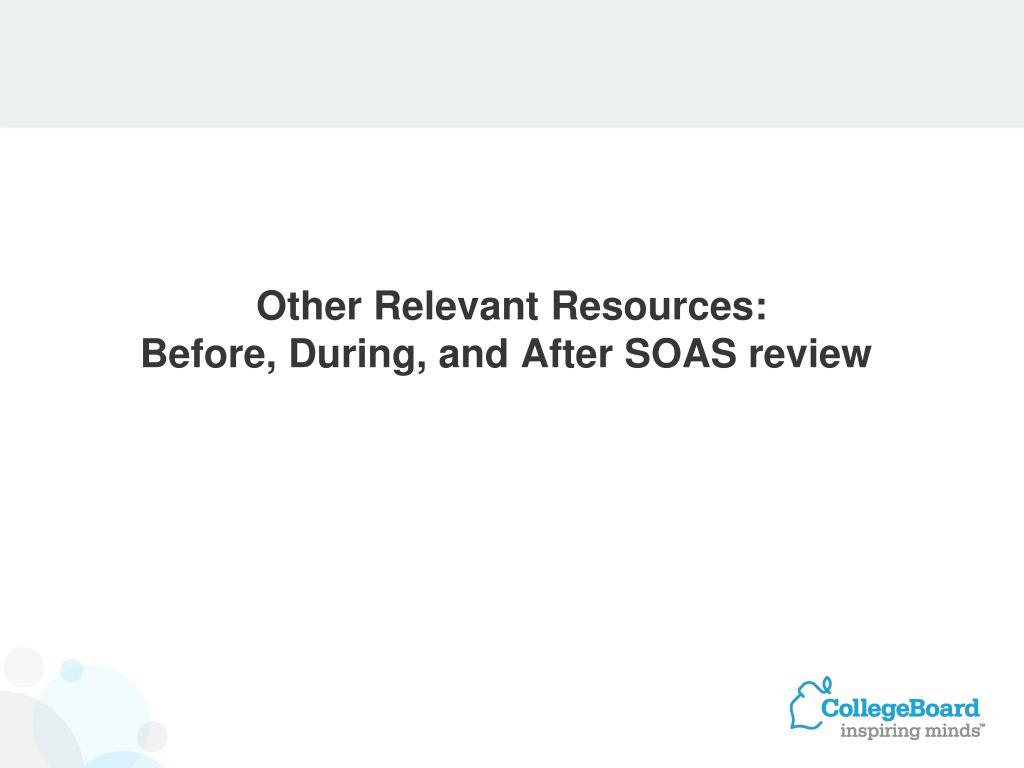 Other Relevant Resources:
Before, During, and After SOAS review

CollegeBoard
inspiring minds™